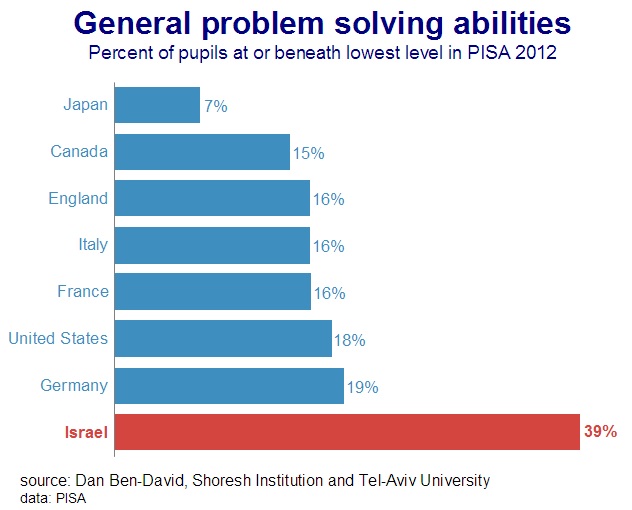 General problem solving abilities
Percent of pupils at or beneath lowest level in PISA 2012

Japan 7%
Canada 15%
England 16%
Italy 16%
France 16%
United States 18%
Germany 19%
Israel 39%

source: Dan Ben-David, Shoresh Institution and Tel-Aviv University
data: PISA